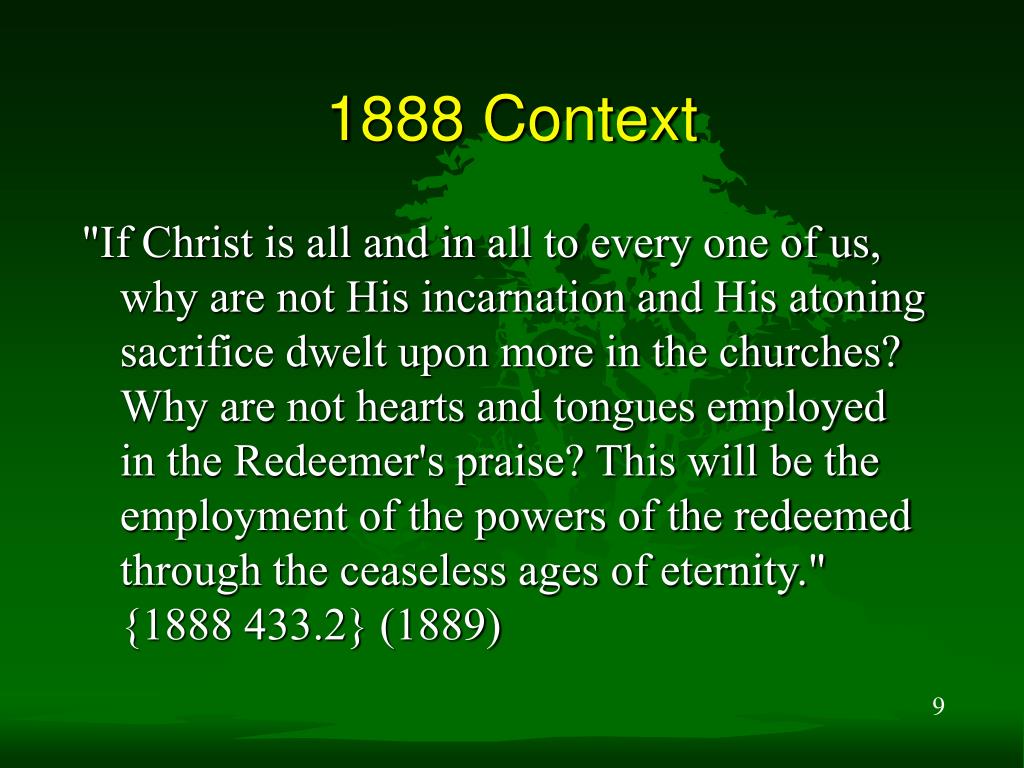 1888 Context

"If Christ is all and in all to every one of us, why are not His incarnation and His atoning sacrifice dwelt upon more in the churches? Why are not hearts and tongues employed in the Redeemer's praise? This will be the employment of the powers of the redeemed through the ceaseless ages of eternity." {1888 433.2} (1889)

9